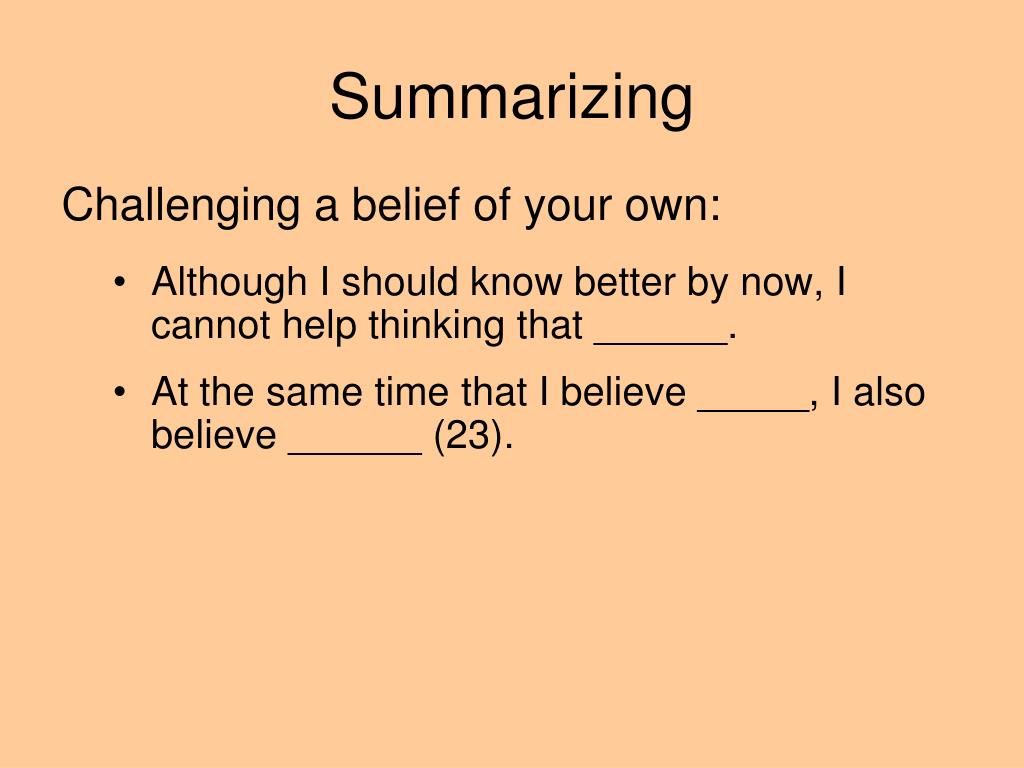 Summarizing

Challenging a belief of your own:

• Although I should know better by now, I cannot help thinking that ______.

• At the same time that I believe _____, I also believe ______ (23).